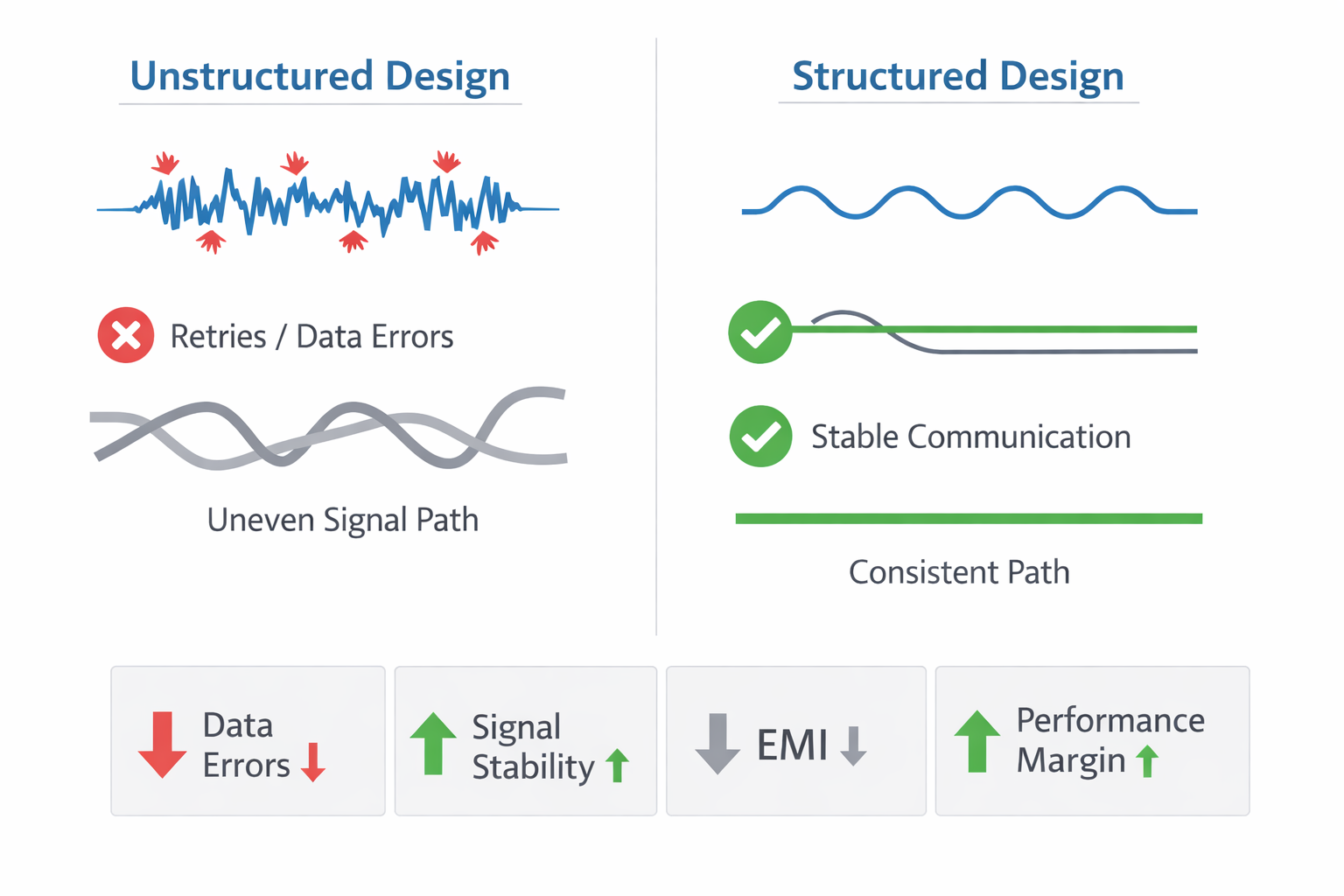 Unstructured Design

Retries / Data Errors

Uneven Signal Path

Structured Design

Stable Communication

Consistent Path

Data Errors

Signal Stability

EMI

Performance Margin